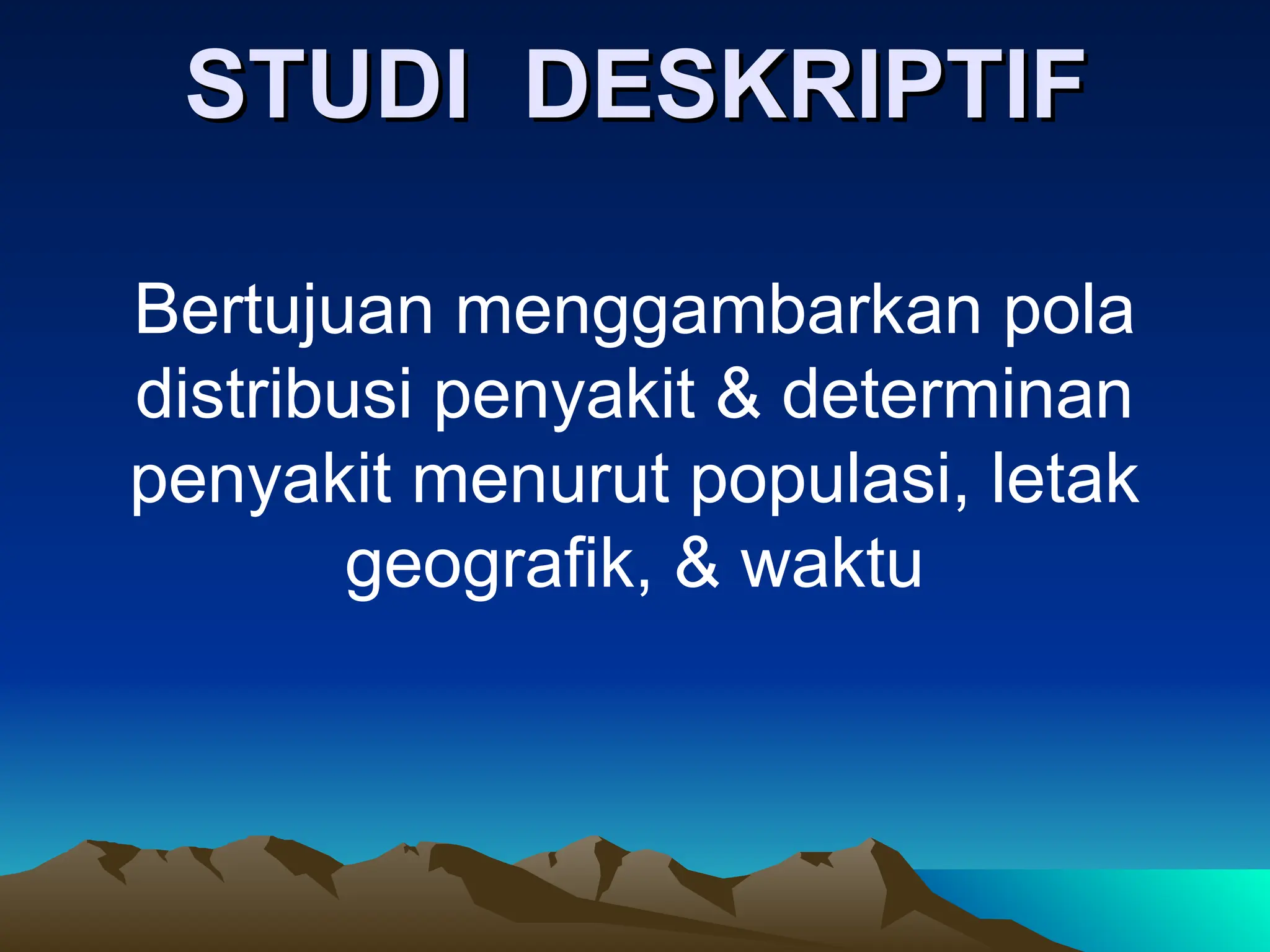 STUDI DESKRIPTIF

Bertujuan menggambarkan pola distribusi penyakit & determinan penyakit menurut populasi, letak geografik, & waktu